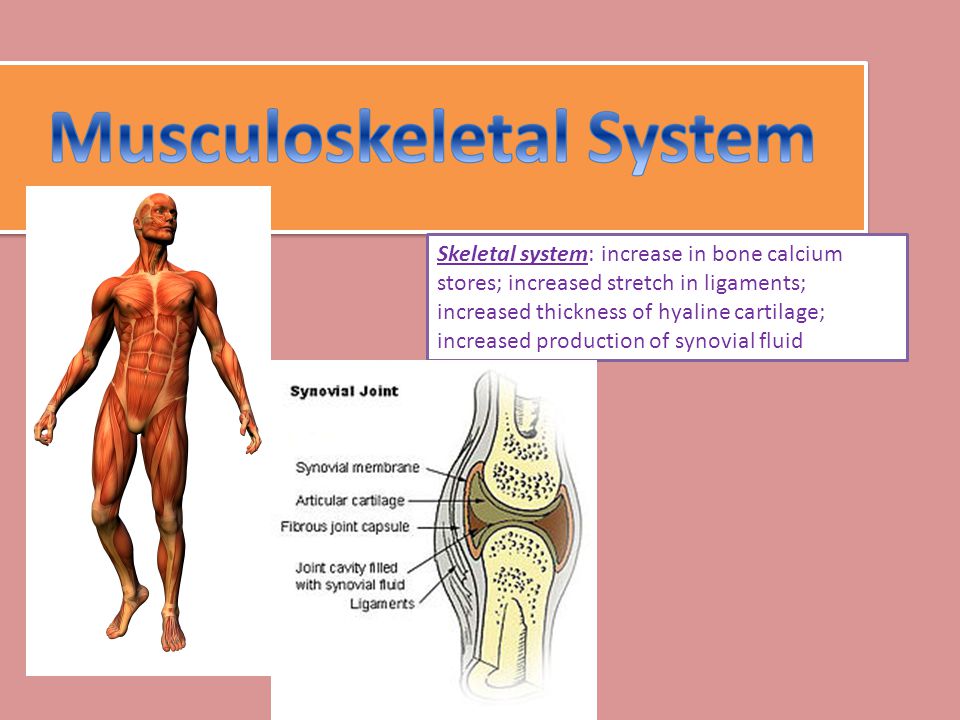 Musculoskeletal System

Skeletal system: increase in bone calcium stores; increased stretch in ligaments; increased thickness of hyaline cartilage; increased production of synovial fluid

Synovial Joint

Synovial membrane
Articular cartilage
Fibrous joint capsule
Joint cavity filled with synovial fluid
Ligaments